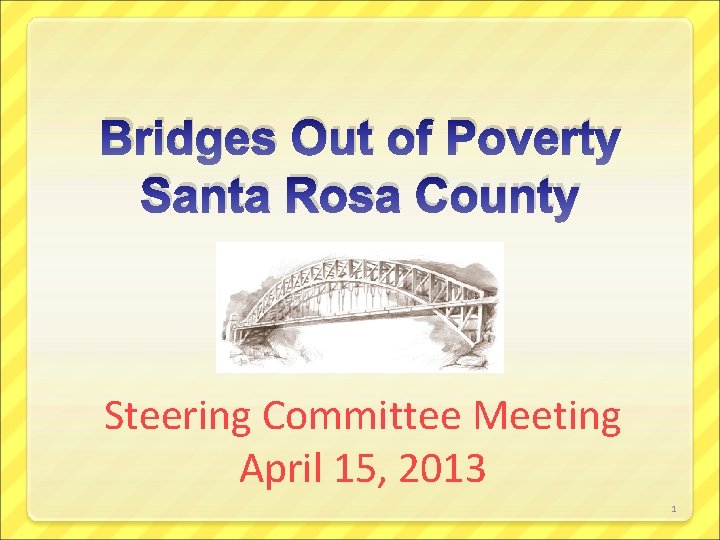 Bridges Out of Poverty
Santa Rosa County

Steering Committee Meeting
April 15, 2013

1